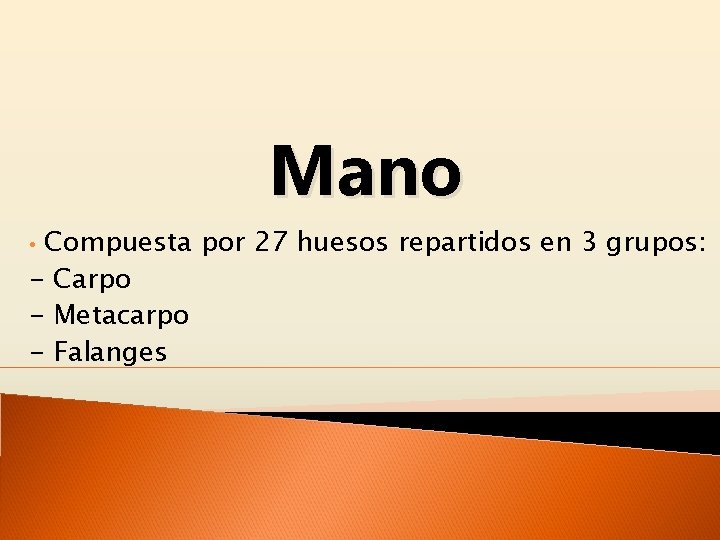 Mano

• Compuesta por 27 huesos repartidos en 3 grupos:
- Carpo
- Metacarpo
- Falanges